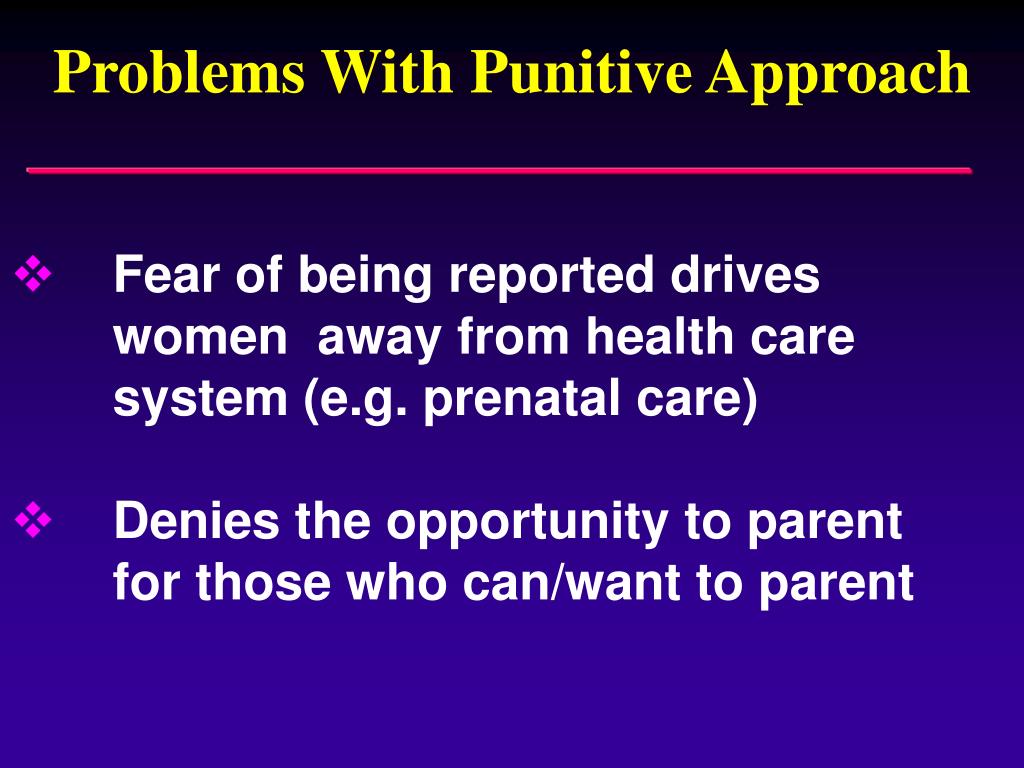 Problems With Punitive Approach

❖ Fear of being reported drives women away from health care system (e.g. prenatal care)

❖ Denies the opportunity to parent for those who can/want to parent